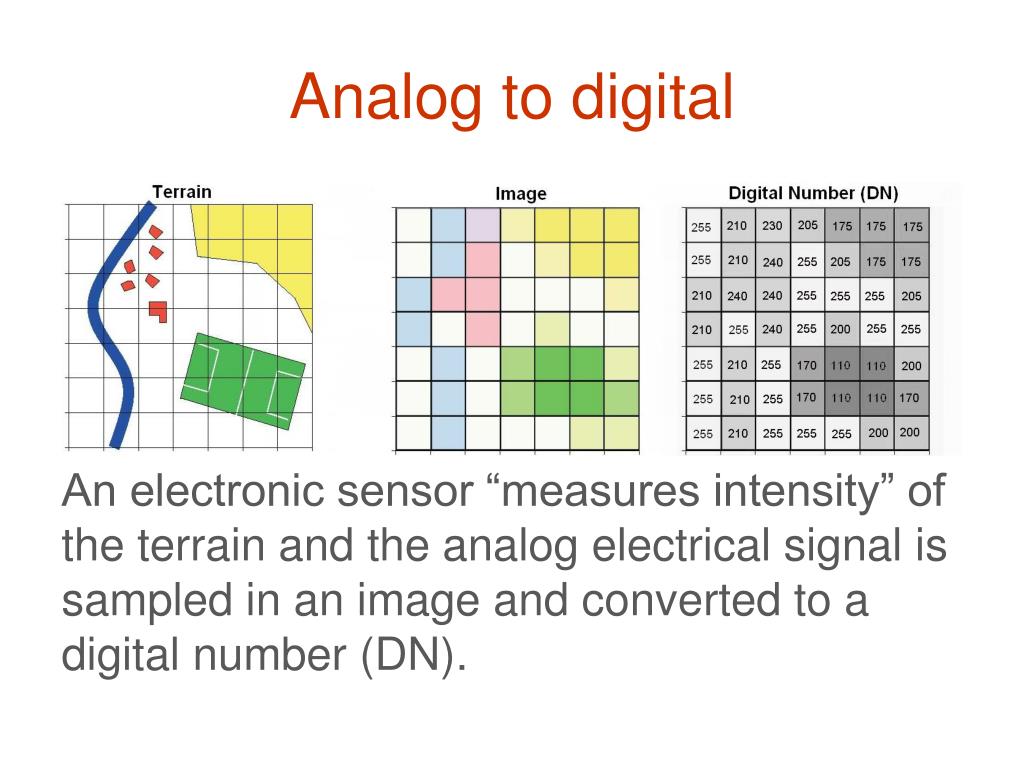 Analog to digital

Terrain

Image

Digital Number (DN)

| 255 | 210 | 230 | 205 | 175 | 175 | 175 |
|---|---|---|---|---|---|---|
| 255 | 210 | 240 | 255 | 205 | 175 | 175 |
| 210 | 240 | 240 | 255 | 255 | 255 | 205 |
| 210 | 255 | 240 | 255 | 200 | 255 | 255 |
| 255 | 210 | 255 | 170 | 110 | 110 | 200 |
| 255 | 210 | 255 | 170 | 110 | 110 | 170 |
| 255 | 210 | 255 | 255 | 255 | 200 | 200 |

An electronic sensor “measures intensity” of the terrain and the analog electrical signal is sampled in an image and converted to a digital number (DN).